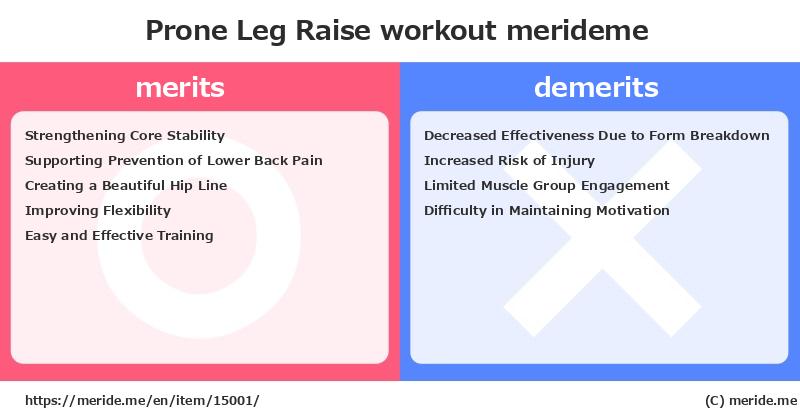 Prone Leg Raise workout merideme

merits

Strengthening Core Stability
Supporting Prevention of Lower Back Pain
Creating a Beautiful Hip Line
Improving Flexibility
Easy and Effective Training

demerits

Decreased Effectiveness Due to Form Breakdown
Increased Risk of Injury
Limited Muscle Group Engagement
Difficulty in Maintaining Motivation

https://meride.me/en/item/15001/

(C) meride.me